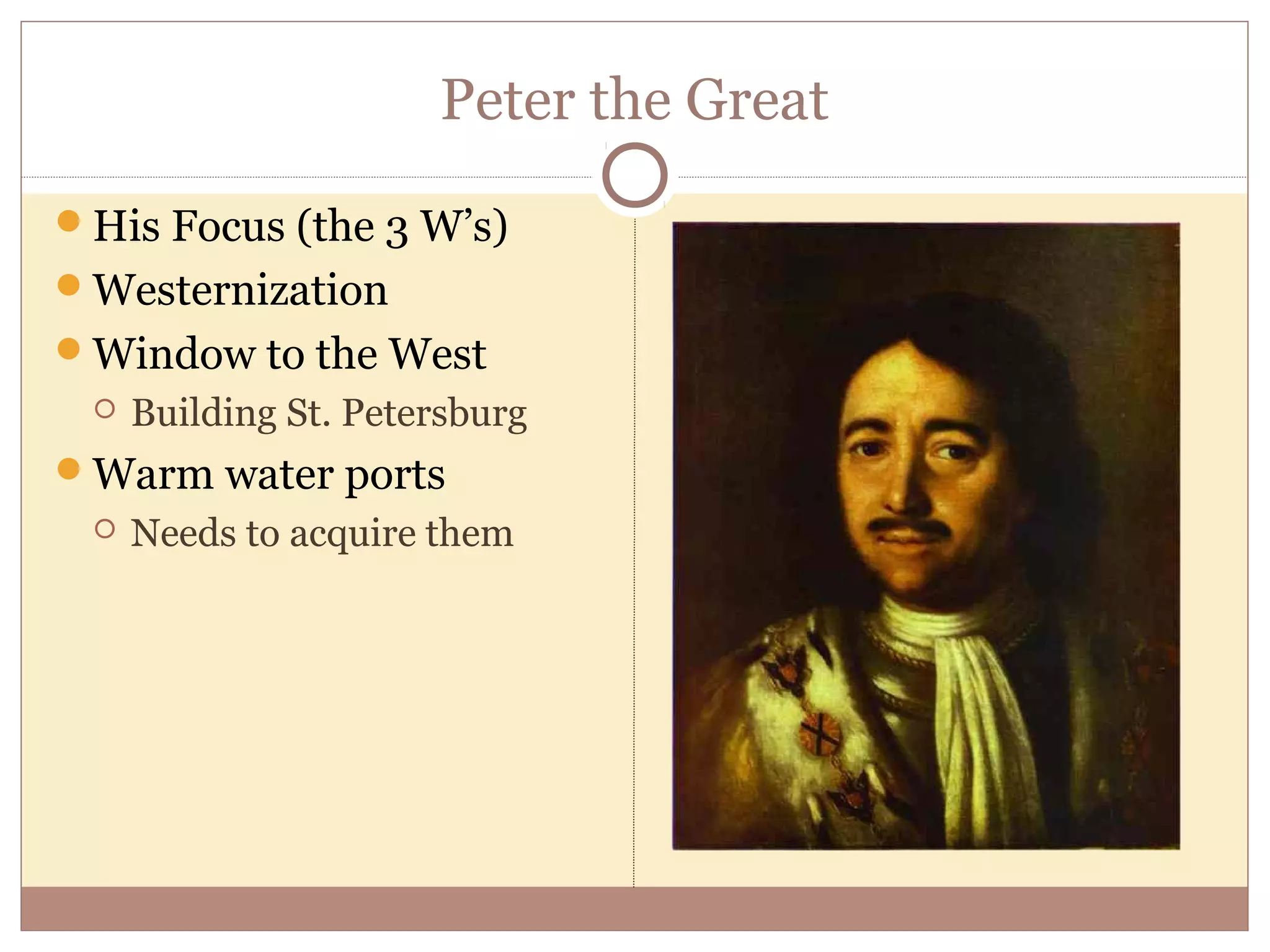 Peter the Great

His Focus (the 3 W's)
Westernization
Window to the West
Building St. Petersburg
Warm water ports
Needs to acquire them